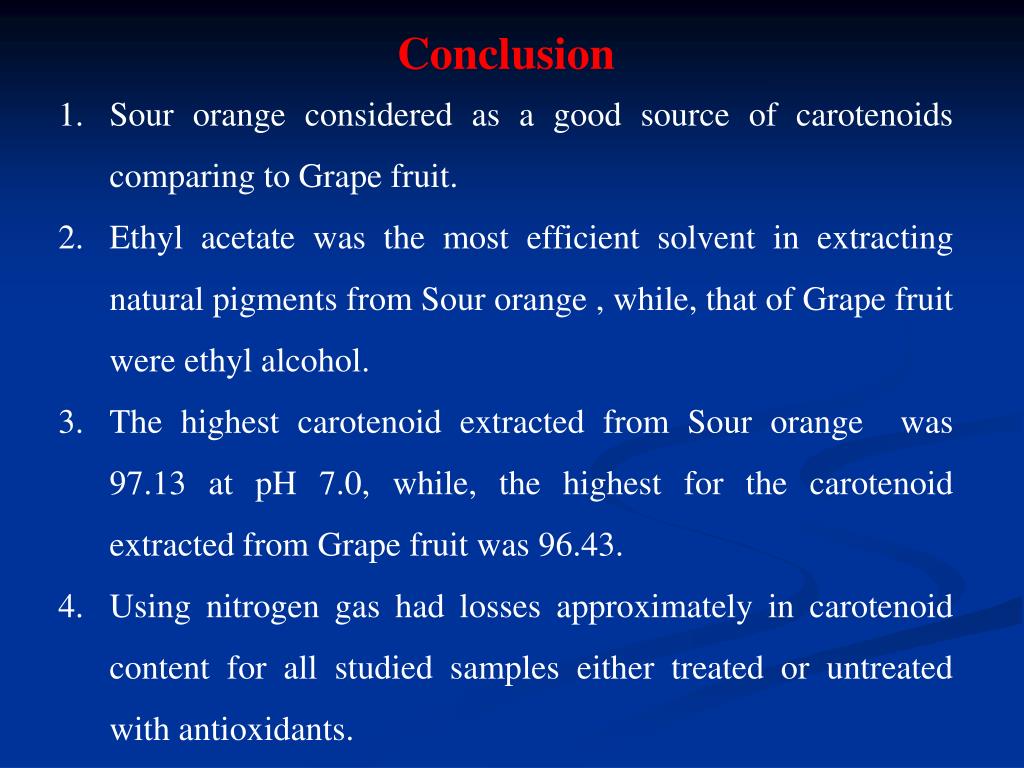 Conclusion

1. Sour orange considered as a good source of carotenoids comparing to Grape fruit.

2. Ethyl acetate was the most efficient solvent in extracting natural pigments from Sour orange , while, that of Grape fruit were ethyl alcohol.

3. The highest carotenoid extracted from Sour orange was 97.13 at pH 7.0, while, the highest for the carotenoid extracted from Grape fruit was 96.43.

4. Using nitrogen gas had losses approximately in carotenoid content for all studied samples either treated or untreated with antioxidants.